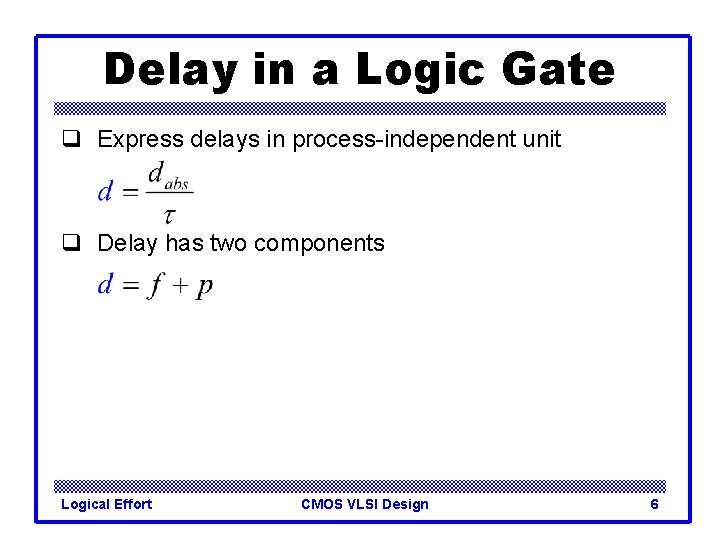 Delay in a Logic Gate

❑ Express delays in process-independent unit

$d = \frac{d_{abs}}{\tau}$

❑ Delay has two components

$d = f + p$

Logical Effort

CMOS VLSI Design

6